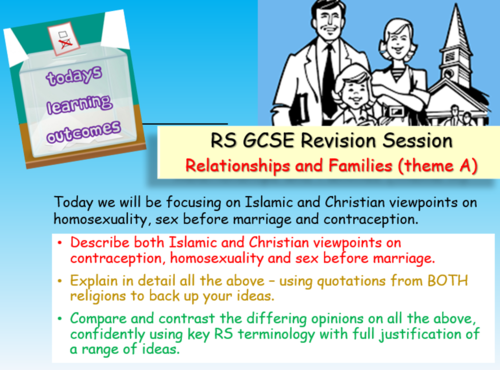 todays learning outcomes

RS GCSE Revision Session
Relationships and Families (theme A)

Today we will be focusing on Islamic and Christian viewpoints on homosexuality, sex before marriage and contraception.

• Describe both Islamic and Christian viewpoints on contraception, homosexuality and sex before marriage.
• Explain in detail all the above – using quotations from BOTH religions to back up your ideas.
• Compare and contrast the differing opinions on all the above, confidently using key RS terminology with full justification of a range of ideas.